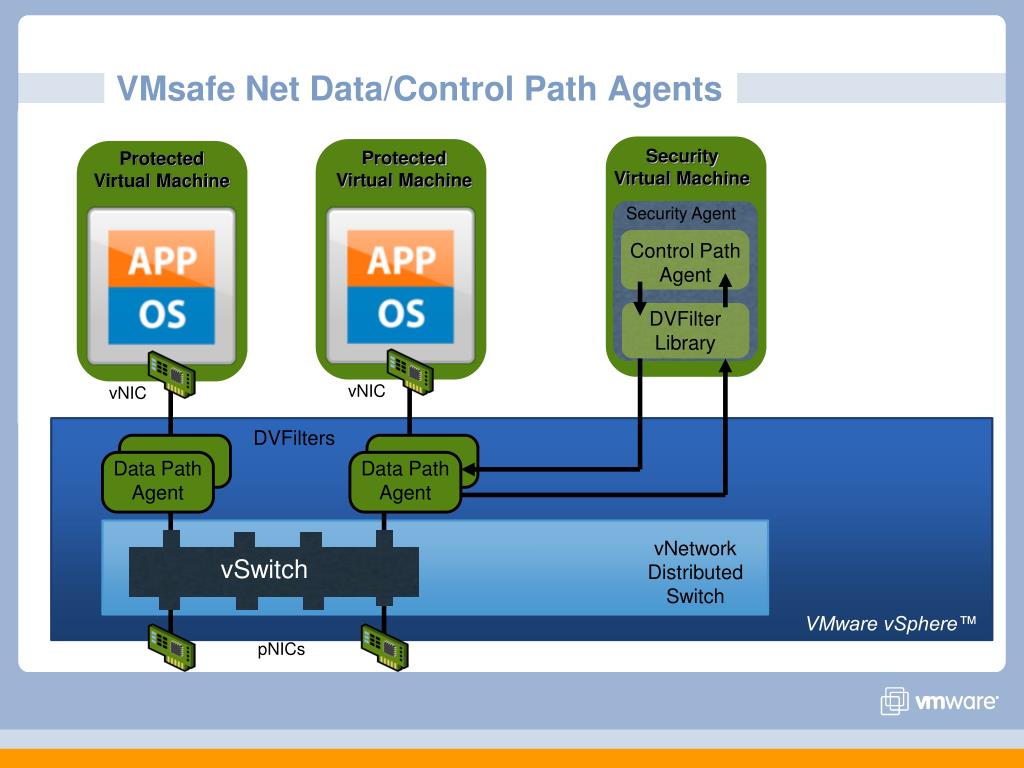 VMsafe Net Data/Control Path Agents

Protected Virtual Machine

APP
OS

vNIC

Protected Virtual Machine

APP
OS

vNIC

Security Virtual Machine

Security Agent

Control Path Agent

DVFilter Library

DVFilters

Data Path Agent

Data Path Agent

vSwitch

vNetwork Distributed Switch

VMware vSphere™

pNICs

vmware